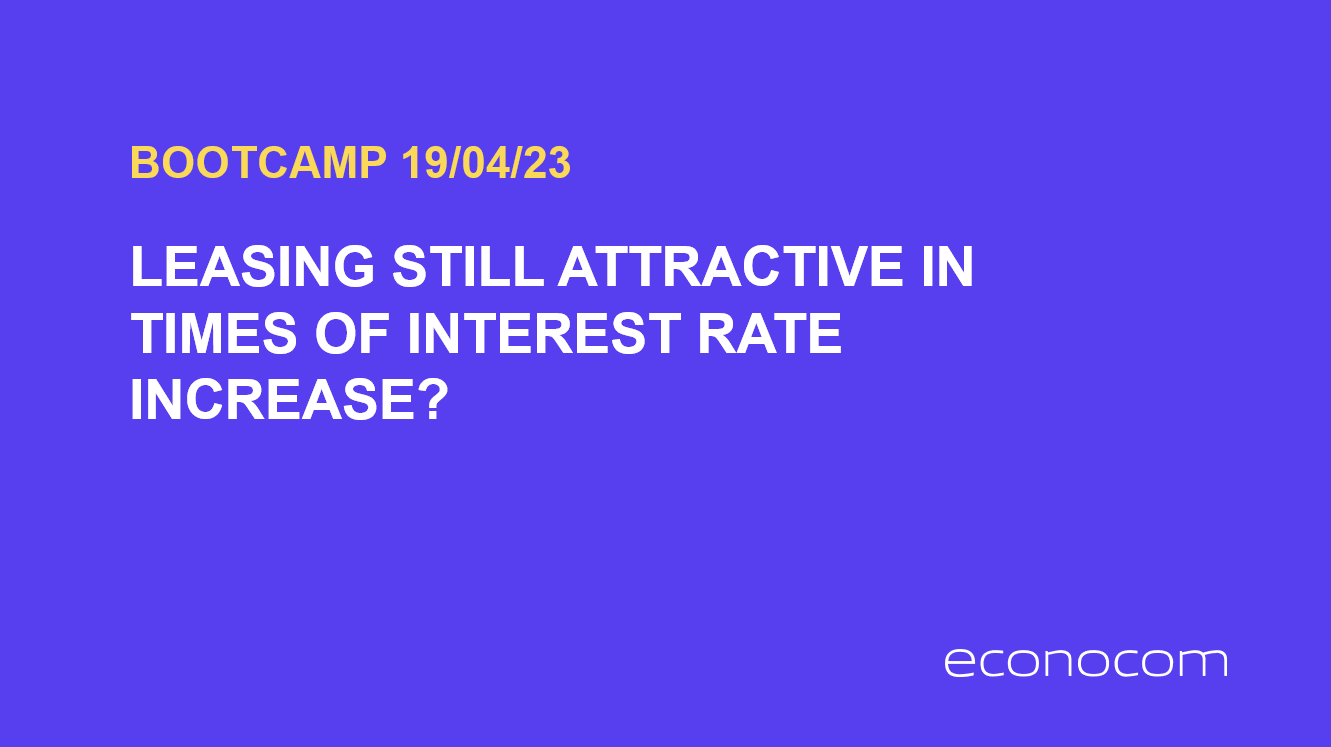 BOOTCAMP 19/04/23

LEASING STILL ATTRACTIVE IN TIMES OF INTEREST RATE INCREASE?

econocom